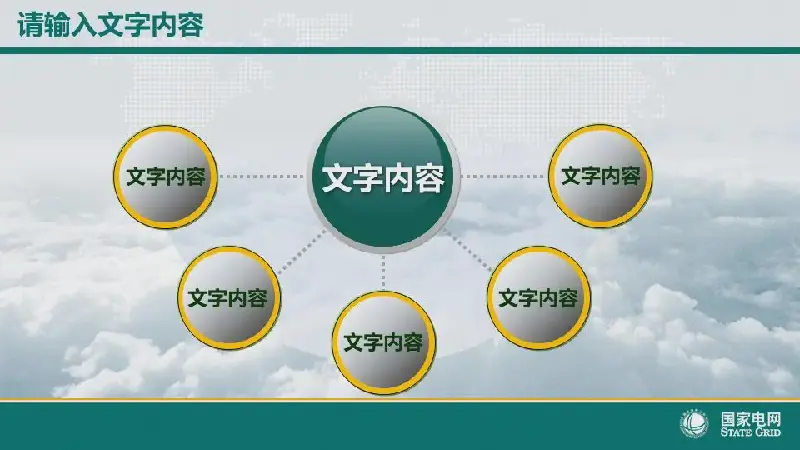 请输入文字内容

文字内容

文字内容

文字内容

文字内容

文字内容

文字内容

国家电网
STATE GRID